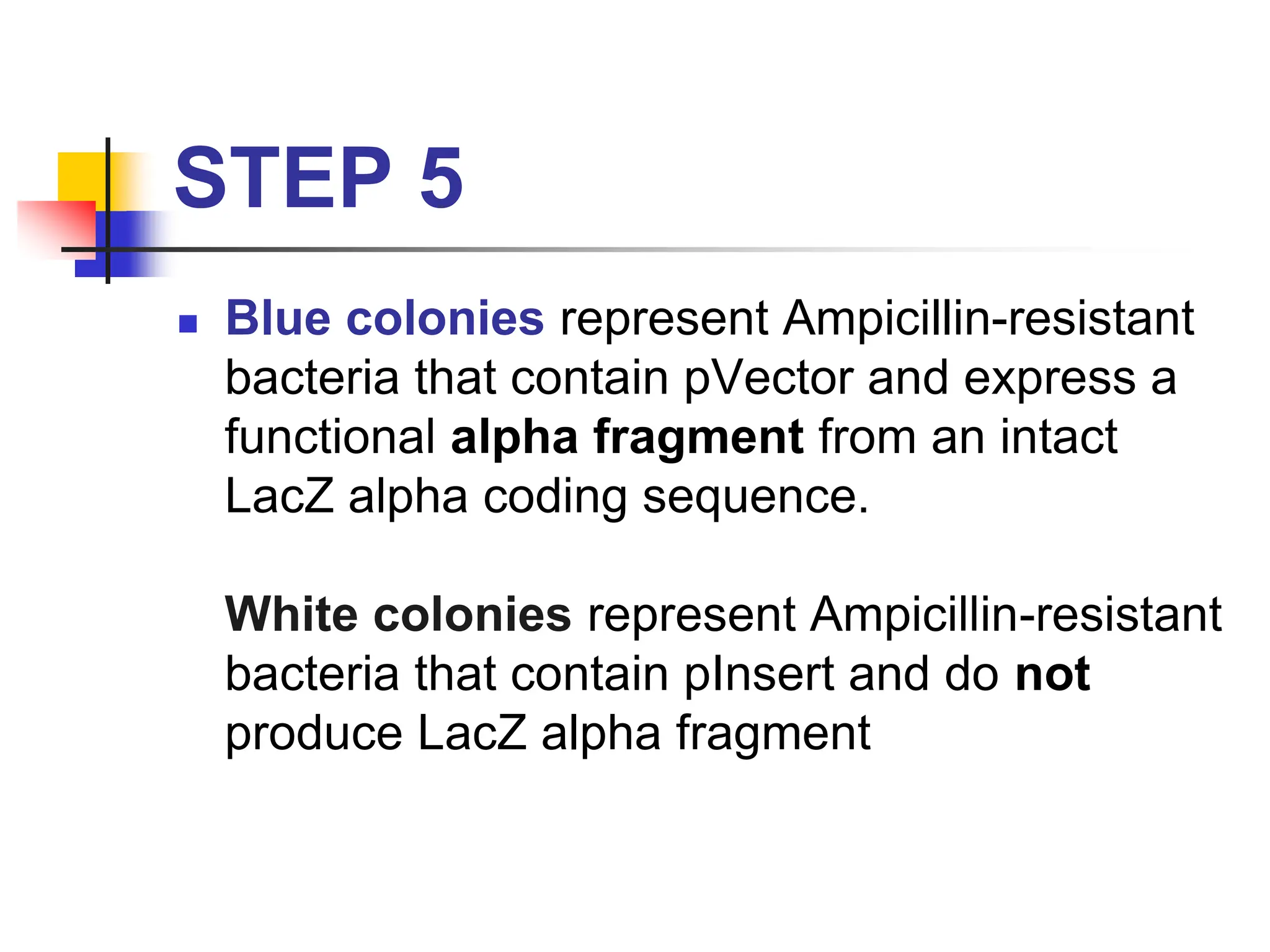 STEP 5

Blue colonies represent Ampicillin-resistant bacteria that contain pVector and express a functional alpha fragment from an intact LacZ alpha coding sequence.

White colonies represent Ampicillin-resistant bacteria that contain pInsert and do not produce LacZ alpha fragment